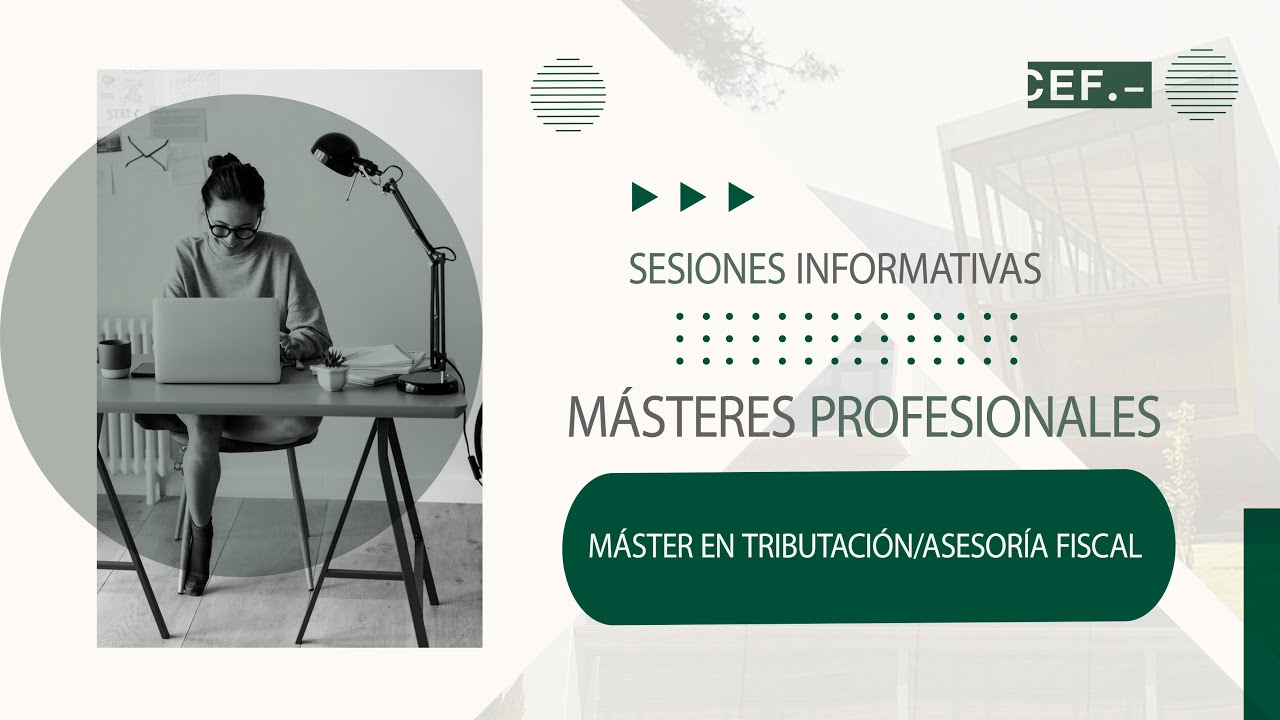 CEF.-

SESIONES INFORMATIVAS

MÁSTERES PROFESIONALES

MÁSTER EN TRIBUTACIÓN/ASESORÍA FISCAL